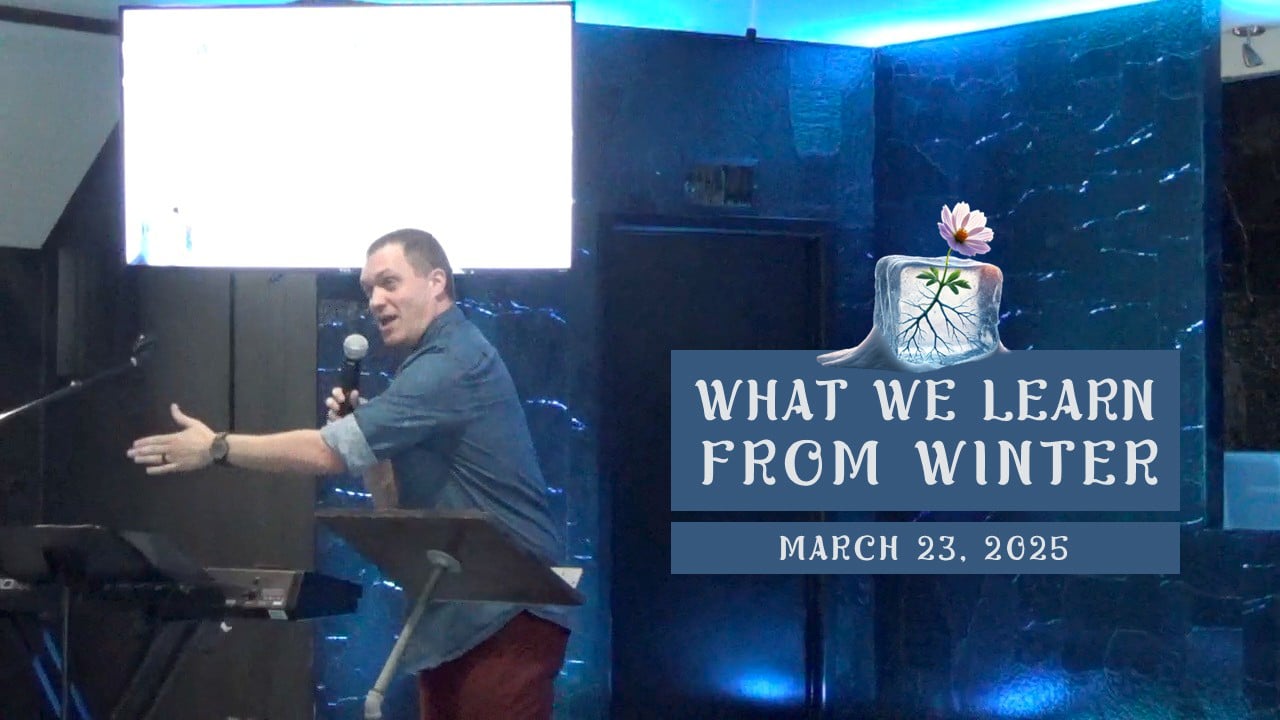 WHAT WE LEARN FROM WINTER

MARCH 23, 2025